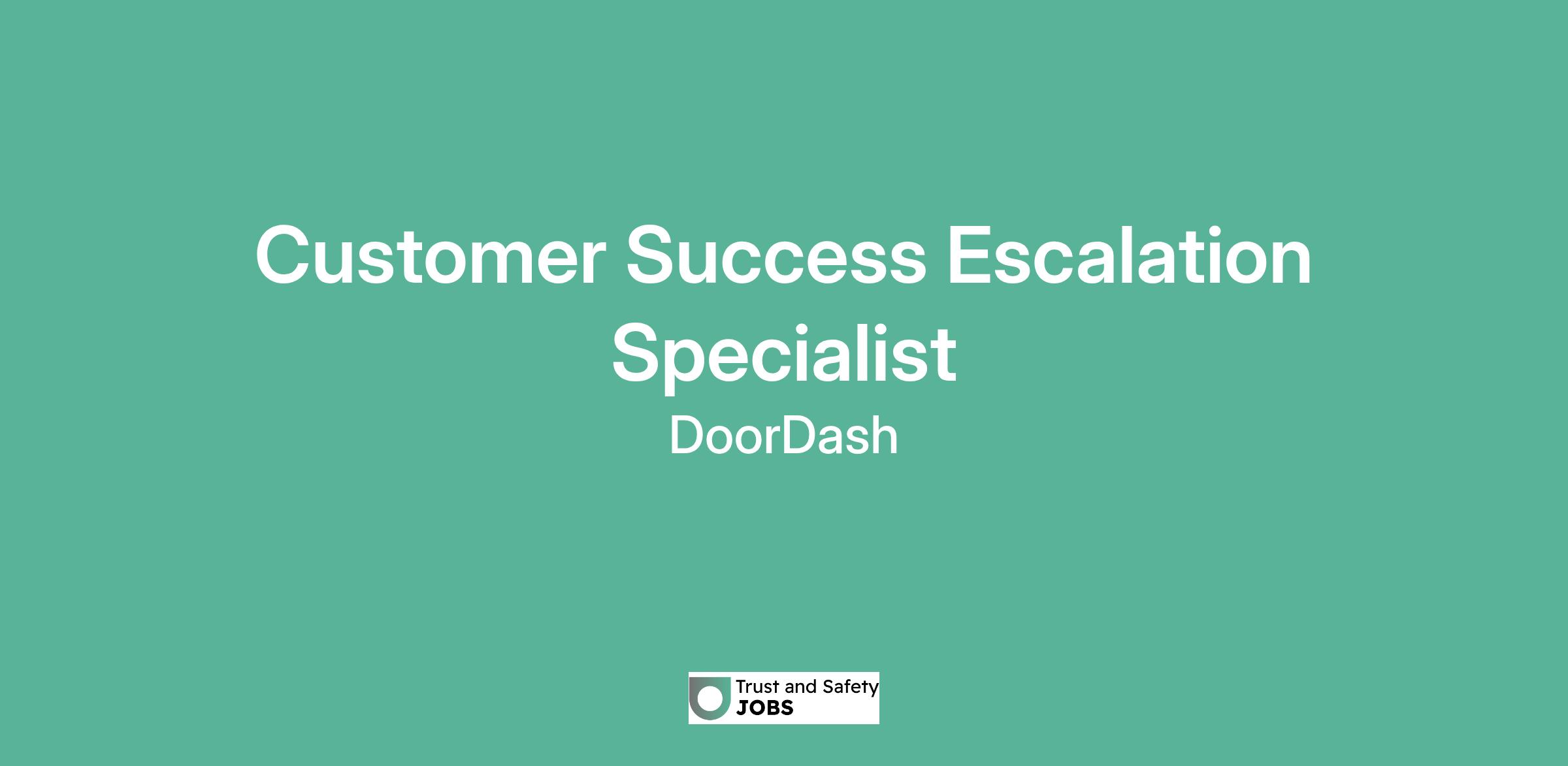 Customer Success Escalation Specialist

DoorDash

Trust and Safety
JOBS